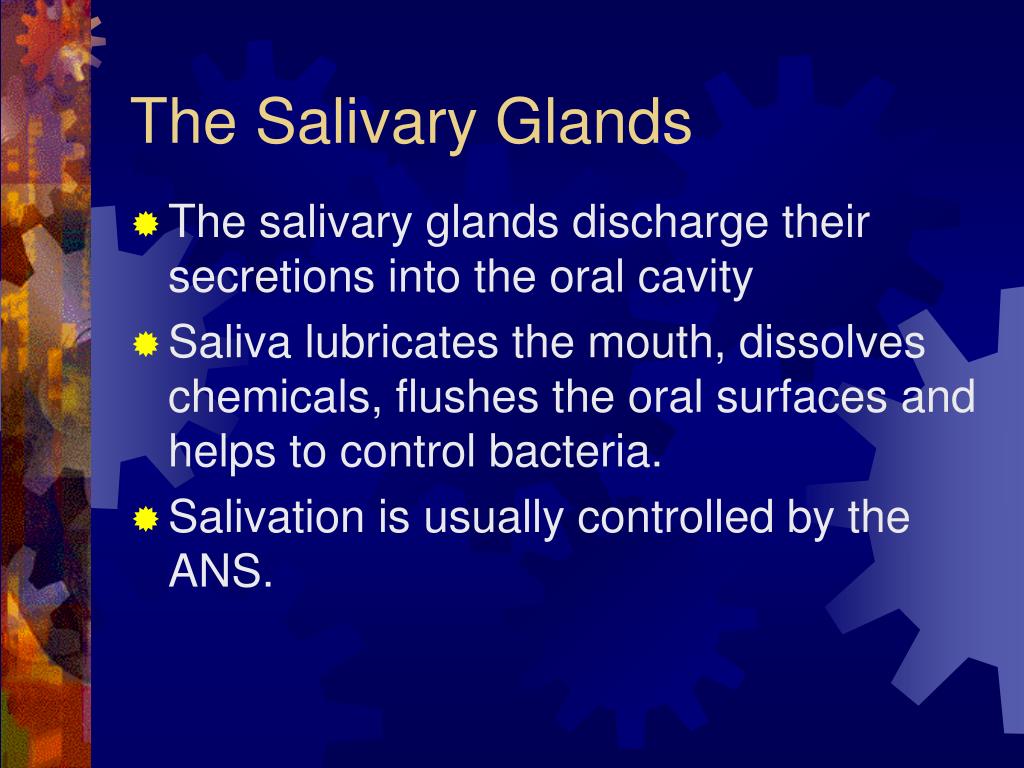 The Salivary Glands

The salivary glands discharge their secretions into the oral cavity

Saliva lubricates the mouth, dissolves chemicals, flushes the oral surfaces and helps to control bacteria.

Salivation is usually controlled by the ANS.